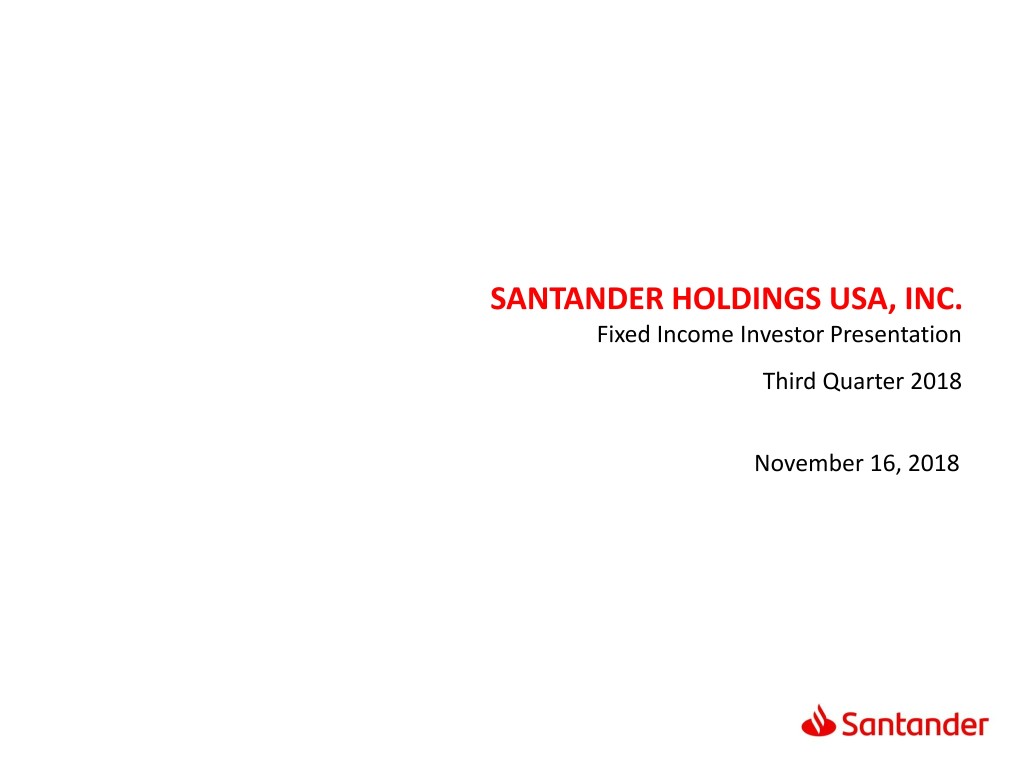 SANTANDER HOLDINGS USA, INC.
Fixed Income Investor Presentation

Third Quarter 2018

November 16, 2018

Santander